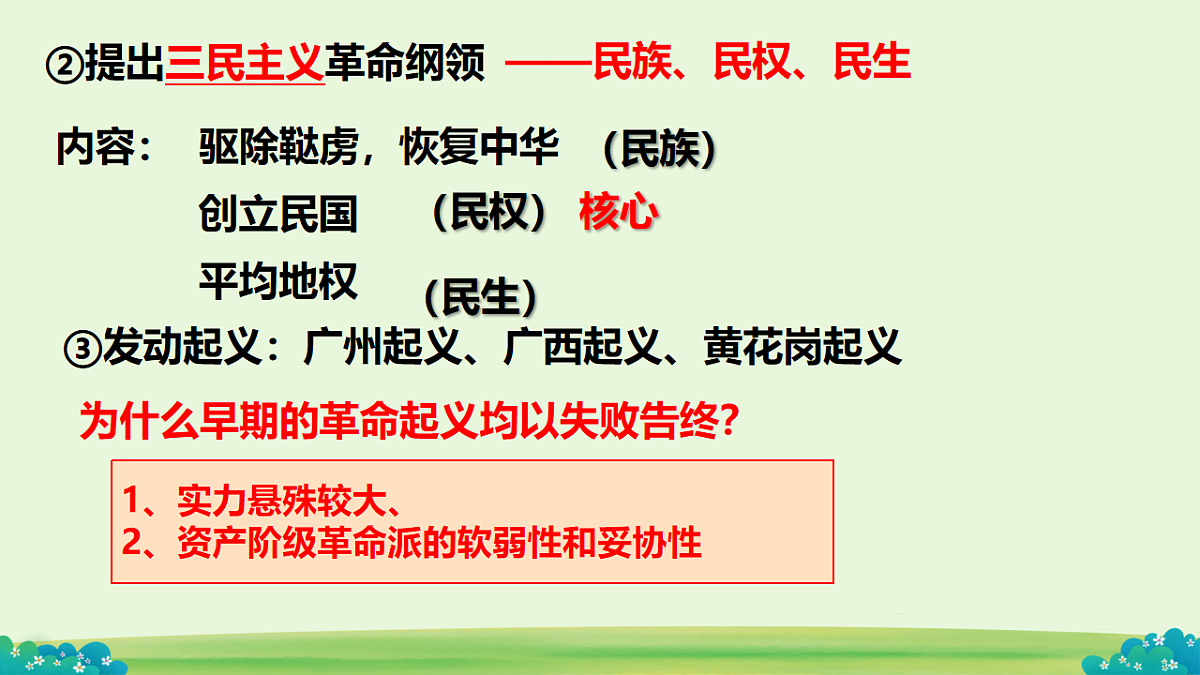 ②提出三民主义革命纲领 ——民族、民权、民生

内容： 驱除鞑虏，恢复中华 （民族）
创立民国 （民权）核心
平均地权 （民生）

③发动起义：广州起义、广西起义、黄花岗起义

为什么早期的革命起义均以失败告终？

1、实力悬殊较大、
2、资产阶级革命派的软弱性和妥协性